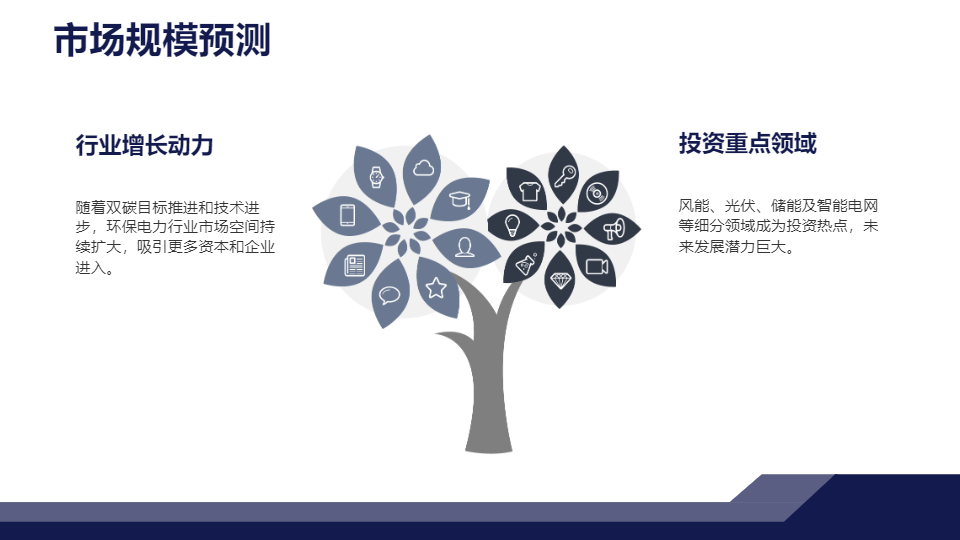 市场规模预测

行业增长动力

随着双碳目标推进和技术进步，环保电力行业市场空间持续扩大，吸引更多资本和企业进入。

投资重点领域

风能、光伏、储能及智能电网等细分领域成为投资热点，未来发展潜力巨大。